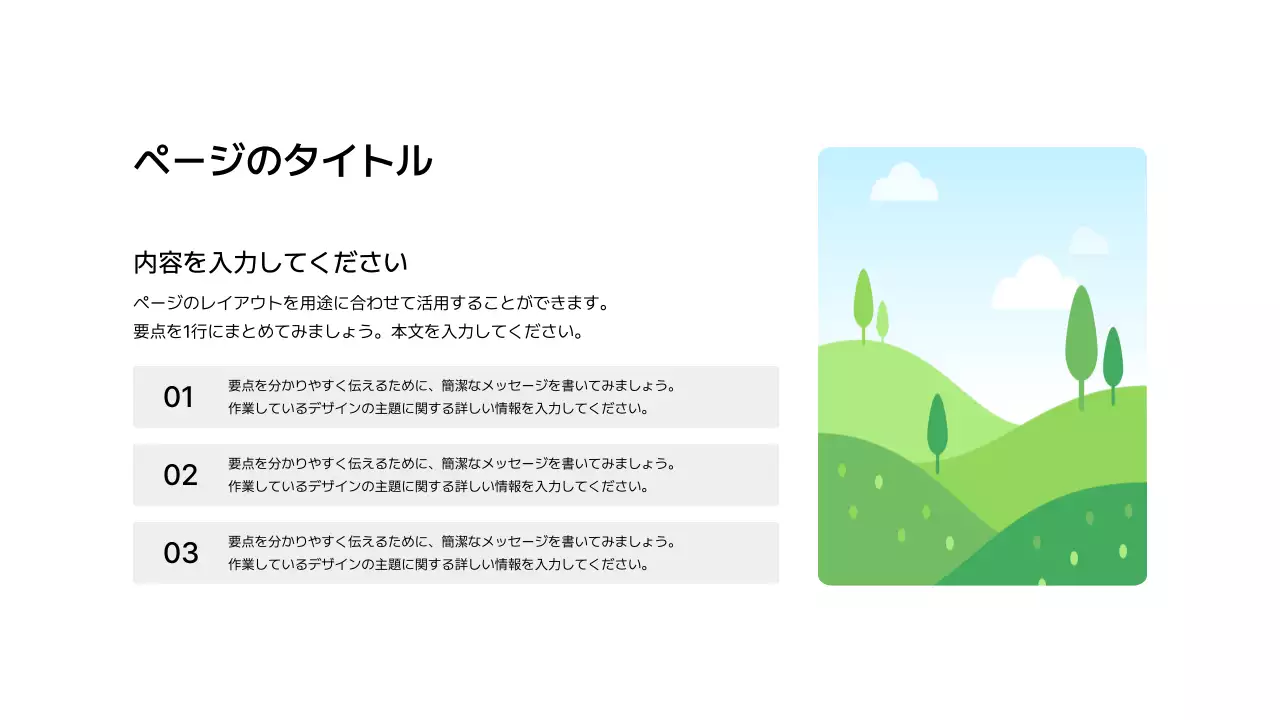 ページのタイトル

内容を入力してください

ページのレイアウトを用途に合わせて活用することができます。
要点を1行にまとめてみましょう。本文を入力してください。

01
要点を分かりやすく伝えるために、簡潔なメッセージを書いてみましょう。
作業しているデザインの主題に関する詳しい情報を入力してください。

02
要点を分かりやすく伝えるために、簡潔なメッセージを書いてみましょう。
作業しているデザインの主題に関する詳しい情報を入力してください。

03
要点を分かりやすく伝えるために、簡潔なメッセージを書いてみましょう。
作業しているデザインの主題に関する詳しい情報を入力してください。